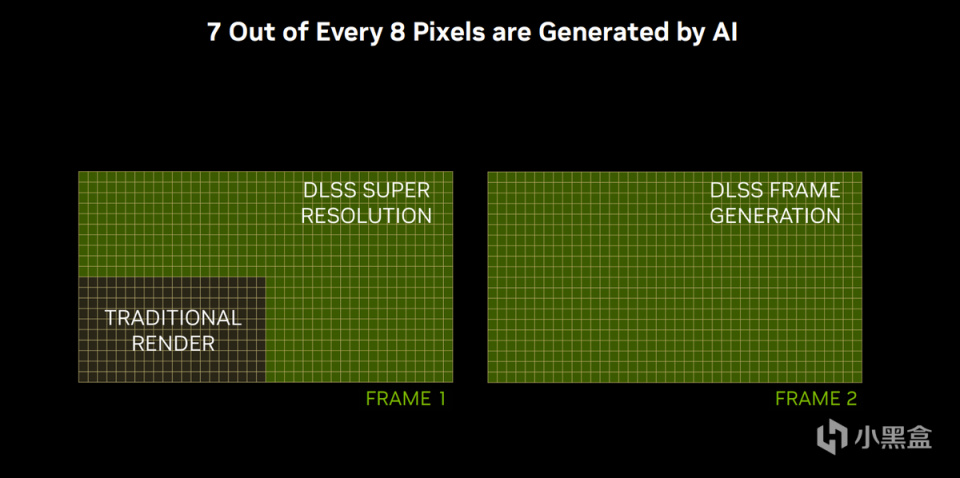 7 Out of Every 8 Pixels are Generated by AI

DLSS SUPER RESOLUTION

TRADITIONAL RENDER

FRAME 1

DLSS FRAME GENERATION

FRAME 2

小黑盒